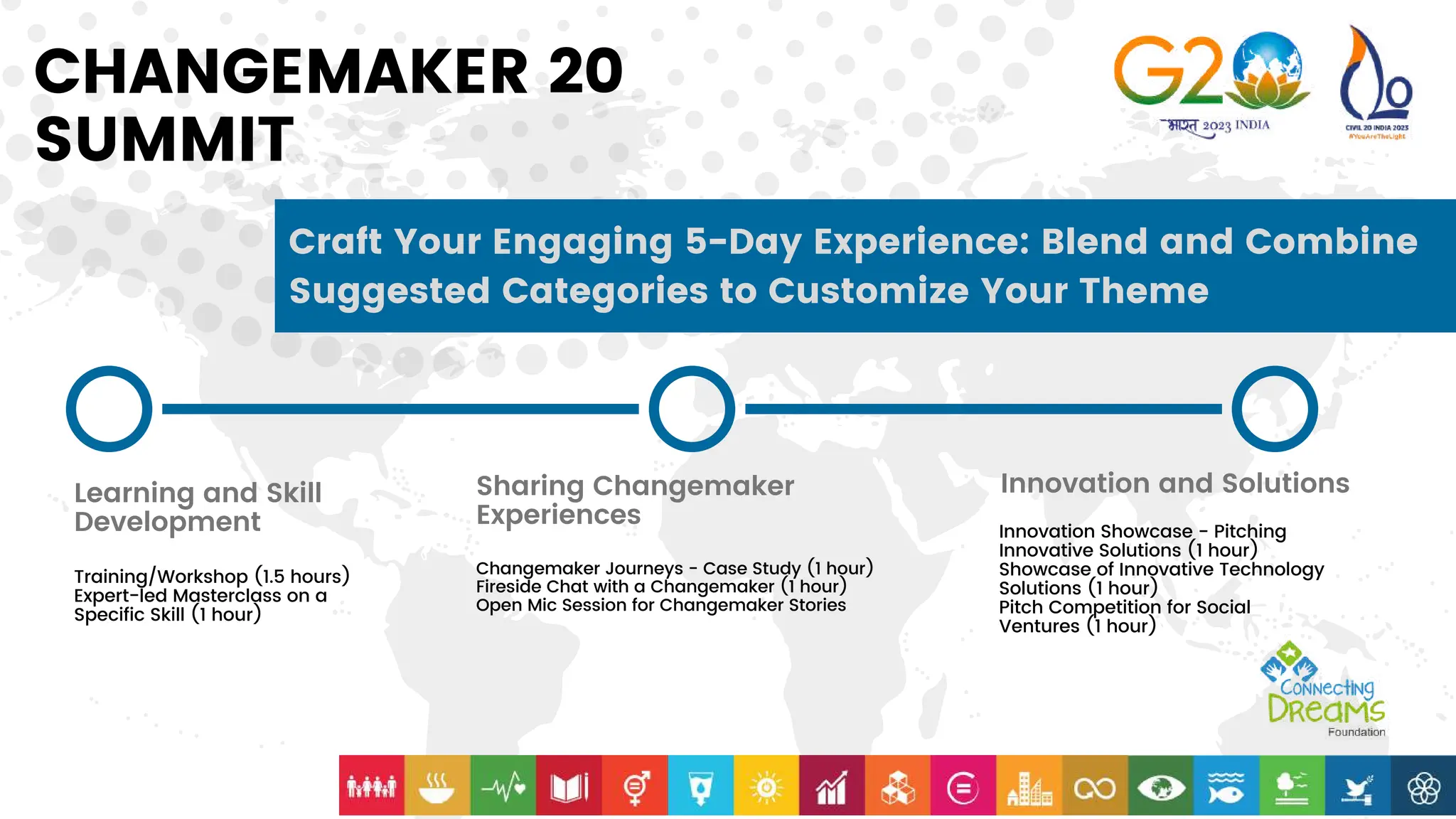 CHANGEMAKER 20 SUMMIT

G20 भारत 2023 INDIA

CIVIL 20 INDIA 2023
#YouAreTheLight

Craft Your Engaging 5-Day Experience: Blend and Combine Suggested Categories to Customize Your Theme

Learning and Skill Development

Training/Workshop (1.5 hours)
Expert-led Masterclass on a Specific Skill (1 hour)

Sharing Changemaker Experiences

Changemaker Journeys - Case Study (1 hour)
Fireside Chat with a Changemaker (1 hour)
Open Mic Session for Changemaker Stories

Innovation and Solutions

Innovation Showcase - Pitching Innovative Solutions (1 hour)
Showcase of Innovative Technology Solutions (1 hour)
Pitch Competition for Social Ventures (1 hour)

Connecting Dreams Foundation